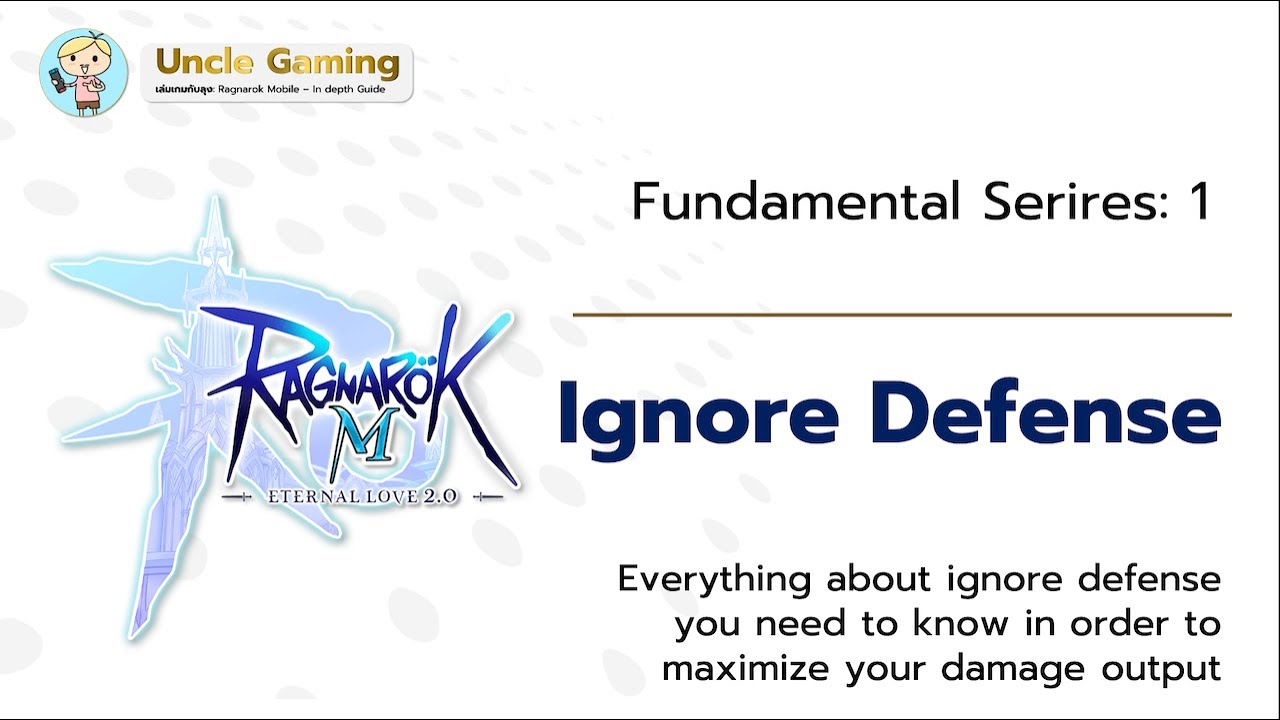 Uncle Gaming
เล่นเกมกับลุง: Ragnarok Mobile – In depth Guide

RAGNARÖK M
ETERNAL LOVE 2.0

Fundamental Serires: 1

Ignore Defense

Everything about ignore defense you need to know in order to maximize your damage output